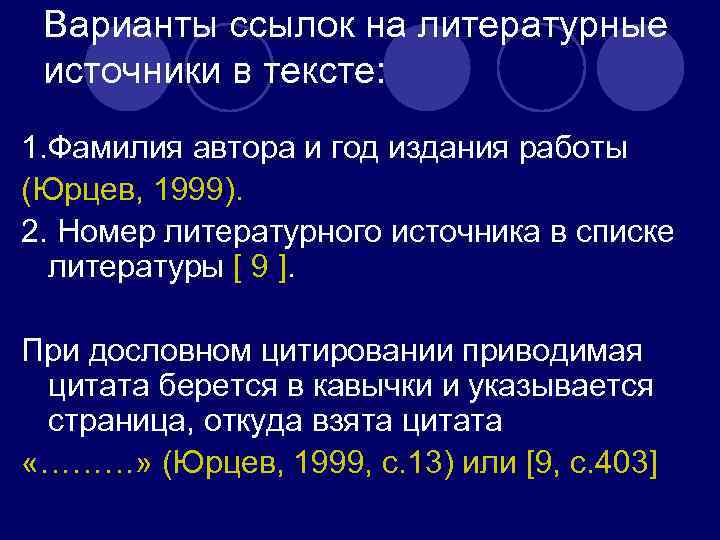 Варианты ссылок на литературные источники в тексте:

1.Фамилия автора и год издания работы (Юрцев, 1999).

2. Номер литературного источника в списке литературы [ 9 ].

При дословном цитировании приводимая цитата берется в кавычки и указывается страница, откуда взята цитата «………» (Юрцев, 1999, с.13) или [9, с.403]